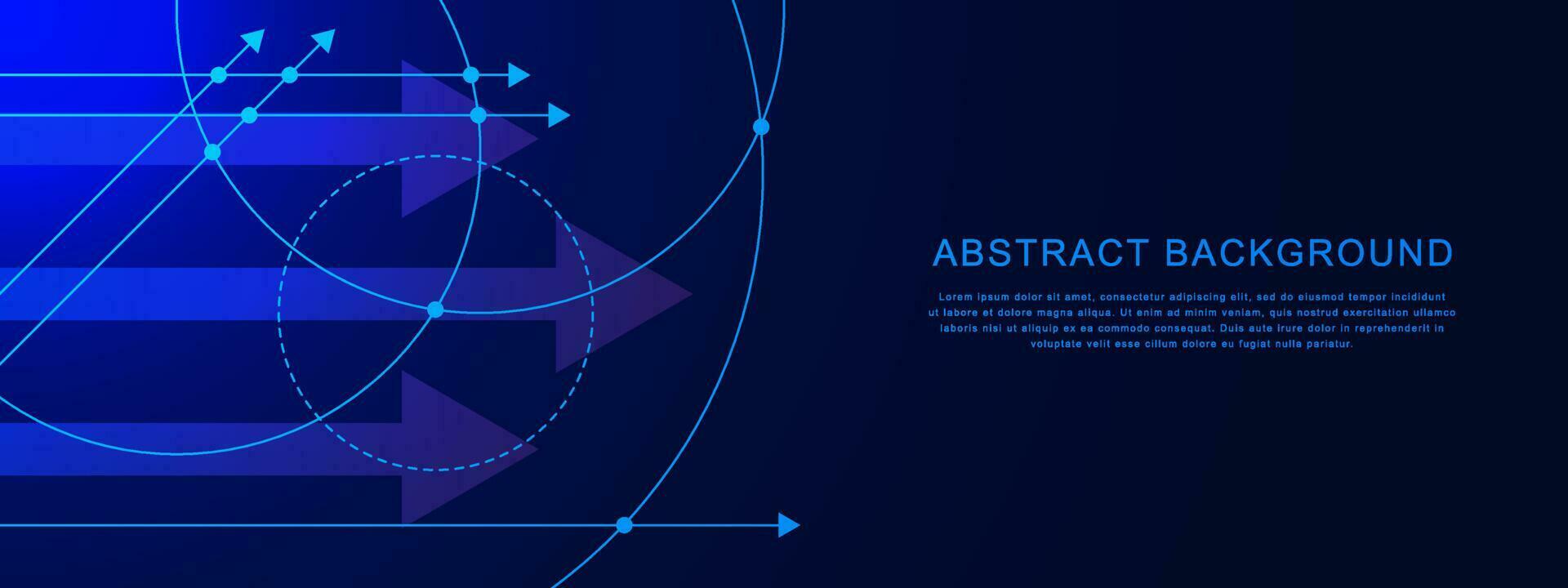 ABSTRACT BACKGROUND

Lorem ipsum dolor sit amet, consectetur adipiscing elit, sed do eiusmod tempor incididunt ut labore et dolore magna aliqua. Ut enim ad minim veniam, quis nostrud exercitation ullamco laboris nisi ut aliquip ex ea commodo consequat. Duis aute irure dolor in reprehenderit in voluptate velit esse cillum dolore eu fugiat nulla pariatur.